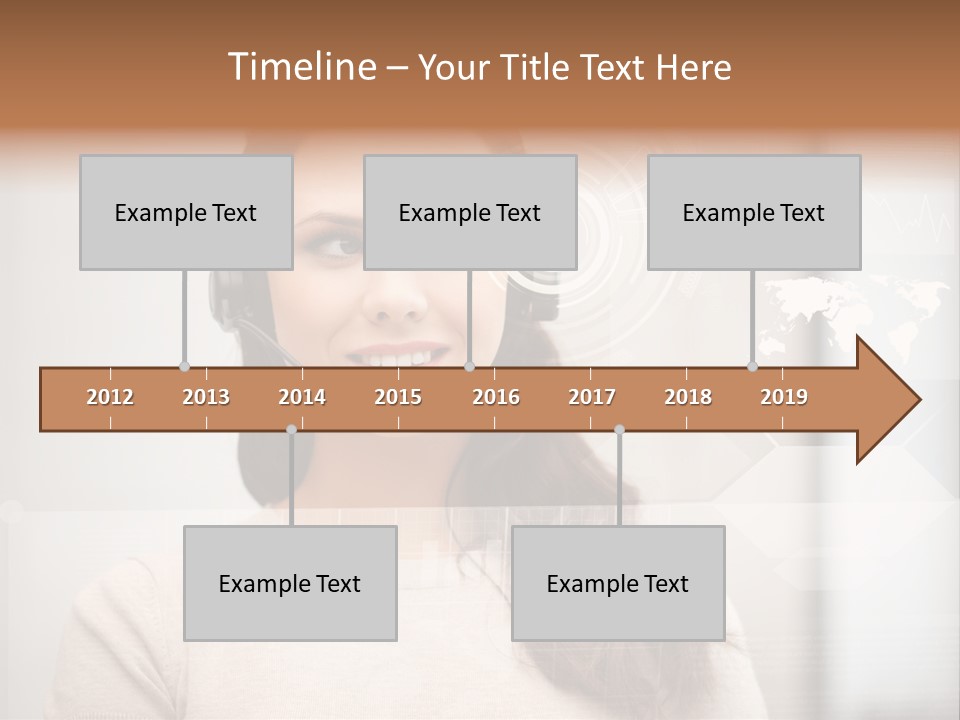 Timeline – Your Title Text Here

Example Text

Example Text

Example Text

2012 2013 2014 2015 2016 2017 2018 2019

Example Text

Example Text